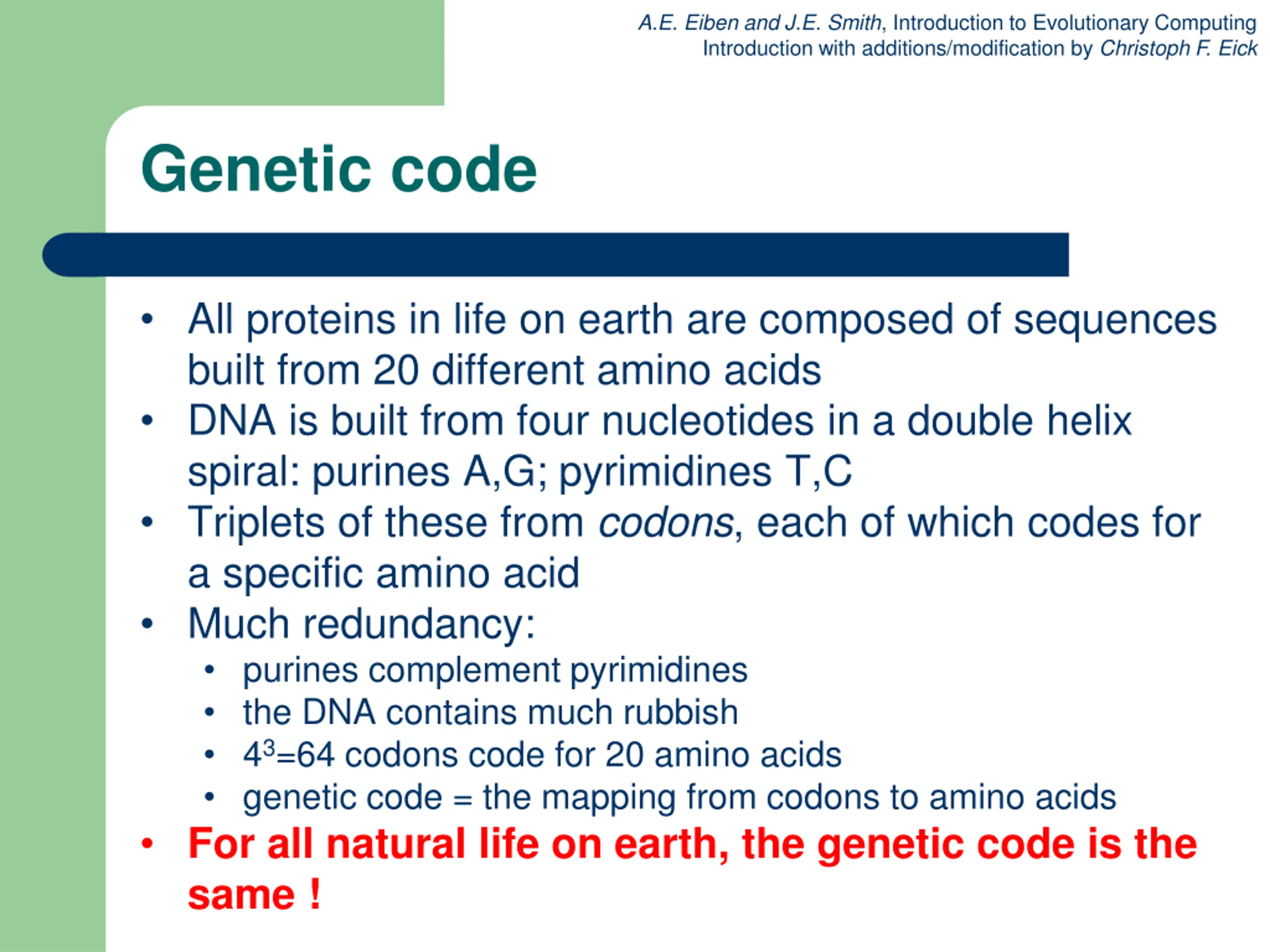 A.E. Eiben and J.E. Smith, Introduction to Evolutionary Computing
Introduction with additions/modification by Christoph F. Eick

Genetic code

• All proteins in life on earth are composed of sequences built from 20 different amino acids
• DNA is built from four nucleotides in a double helix spiral: purines A,G; pyrimidines T,C
• Triplets of these from codons, each of which codes for a specific amino acid
• Much redundancy:
  • purines complement pyrimidines
  • the DNA contains much rubbish
  • $4^3$=64 codons code for 20 amino acids
  • genetic code = the mapping from codons to amino acids
• For all natural life on earth, the genetic code is the same !